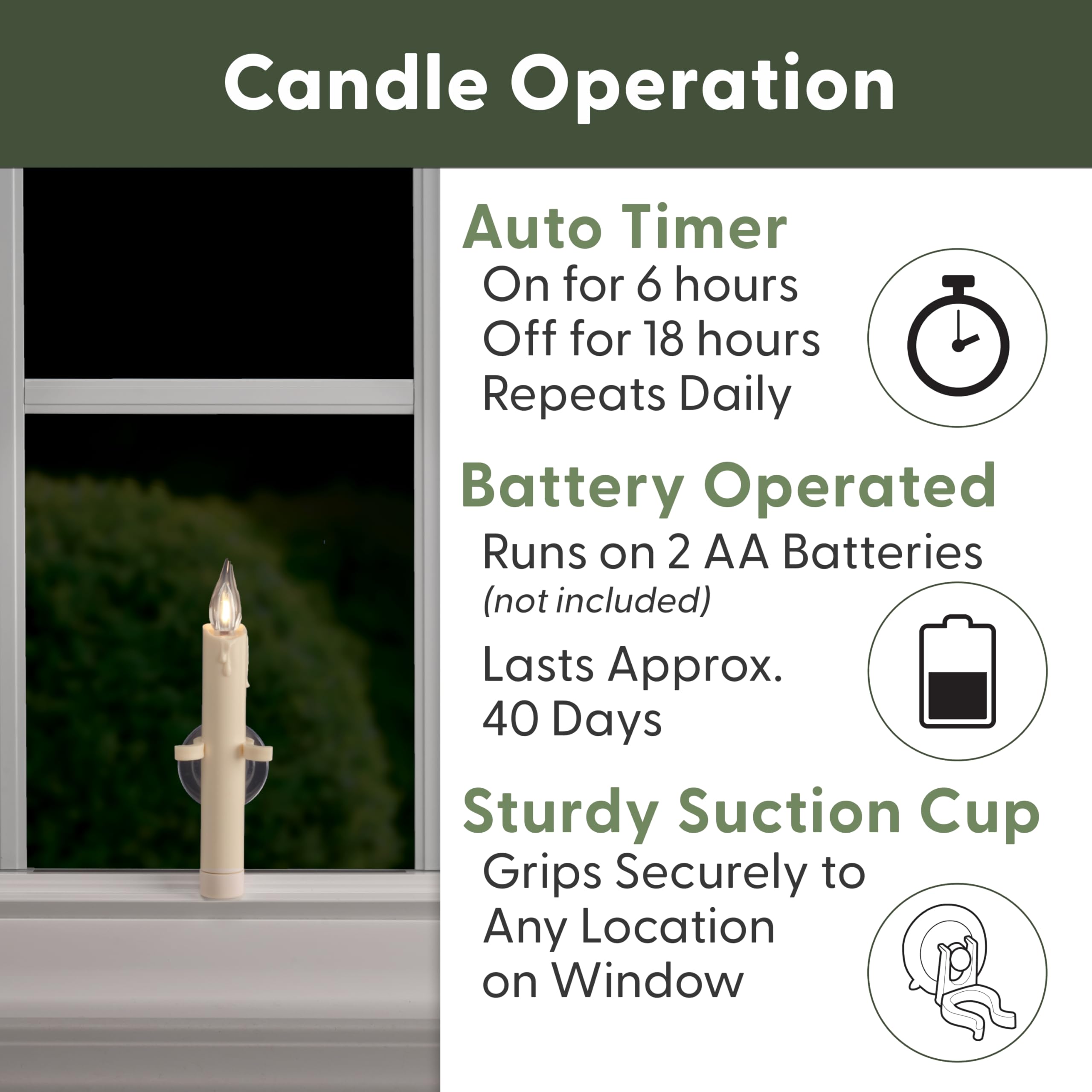 Candle Operation

Auto Timer
On for 6 hours
Off for 18 hours
Repeats Daily

Battery Operated
Runs on 2 AA Batteries
(not included)
Lasts Approx.
40 Days

Sturdy Suction Cup
Grips Securely to
Any Location
on Window